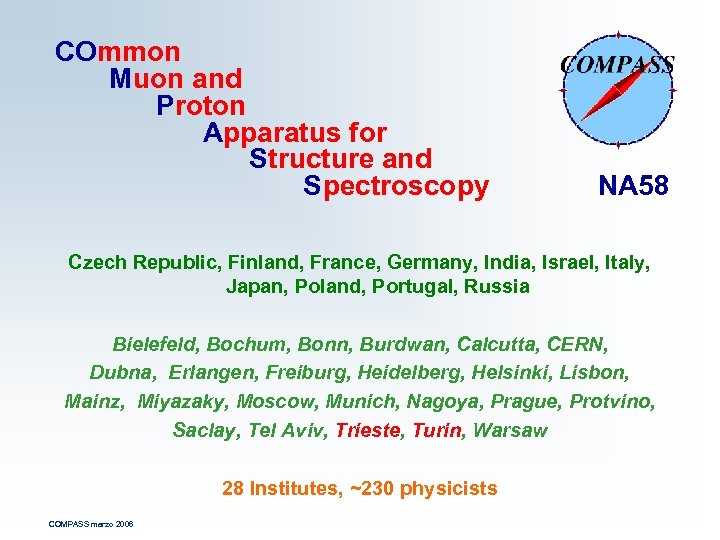 COmmon
Muon and
Proton
Apparatus for
Structure and
Spectroscopy

COMPASS

NA58

Czech Republic, Finland, France, Germany, India, Israel, Italy, Japan, Poland, Portugal, Russia

Bielefeld, Bochum, Bonn, Burdwan, Calcutta, CERN, Dubna, Erlangen, Freiburg, Heidelberg, Helsinki, Lisbon, Mainz, Miyazaky, Moscow, Munich, Nagoya, Prague, Protvino, Saclay, Tel Aviv, Trieste, Turin, Warsaw

28 Institutes, ~230 physicists

COMPASS marzo 2006